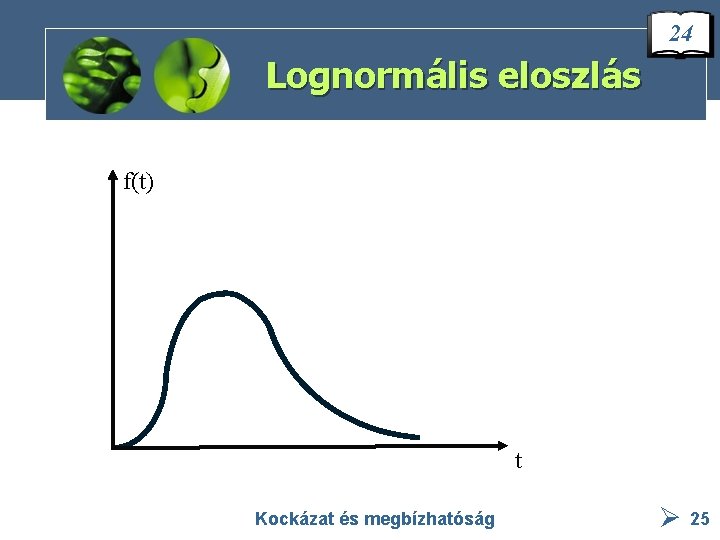 24

Lognormális eloszlás

f(t)

t

Kockázat és megbízhatóság

25